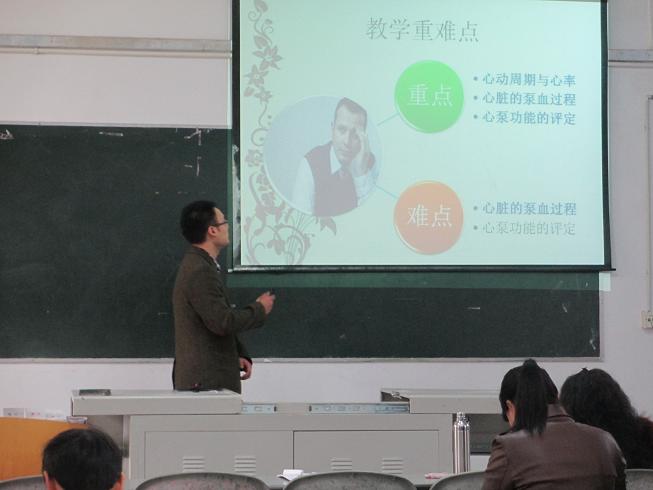 教学重难点

重点

• 心动周期与心率
• 心脏的泵血过程
• 心泵功能的评定

难点

• 心脏的泵血过程
• 心泵功能的评定